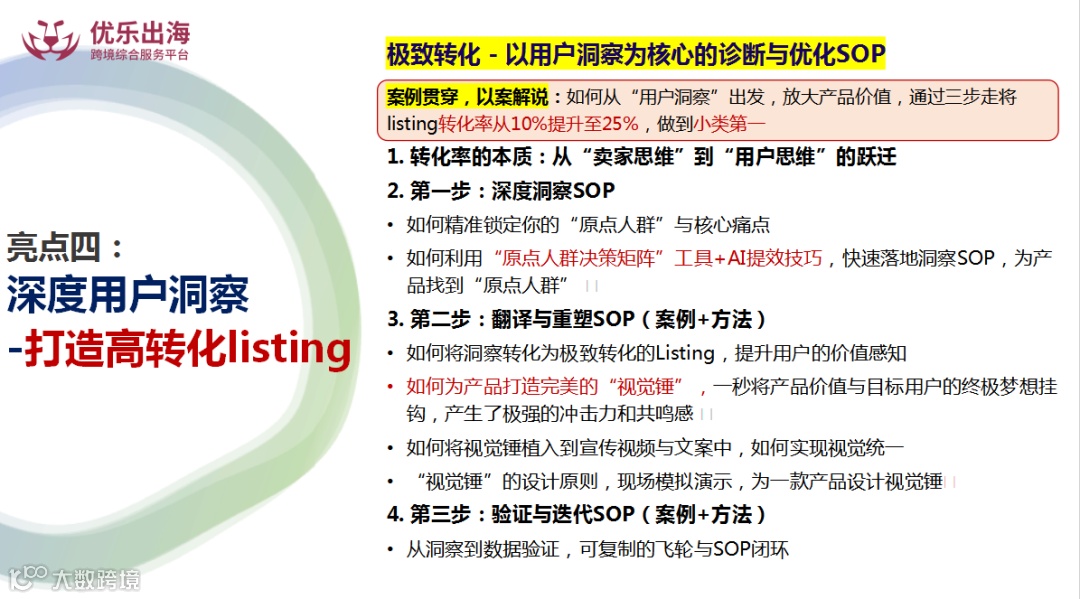 优乐出海
跨境综合服务平台

亮点四：
深度用户洞察
-打造高转化listing

极致转化 - 以用户洞察为核心的诊断与优化SOP

案例贯穿，以案解说：如何从“用户洞察”出发，放大产品价值，通过三步走将listing转化率从10%提升至25%，做到小类第一

1. 转化率的本质：从“卖家思维”到“用户思维”的跃迁

2. 第一步：深度洞察SOP

• 如何精准锁定你的“原点人群”与核心痛点

• 如何利用“原点人群决策矩阵”工具+AI提效技巧，快速落地洞察SOP，为产品找到“原点人群”

3. 第二步：翻译与重塑SOP（案例+方法）

• 如何将洞察转化为极致转化的Listing，提升用户的价值感知

• 如何为产品打造完美的“视觉锤”，一秒将产品价值与目标用户的终极梦想挂钩，产生了极强的冲击力和共鸣感

• 如何将视觉锤植入到宣传视频与文案中，如何实现视觉统一

• “视觉锤”的设计原则，现场模拟演示，为一款产品设计视觉锤

4. 第三步：验证与迭代SOP（案例+方法）

• 从洞察到数据验证，可复制的飞轮与SOP闭环

大数跨境